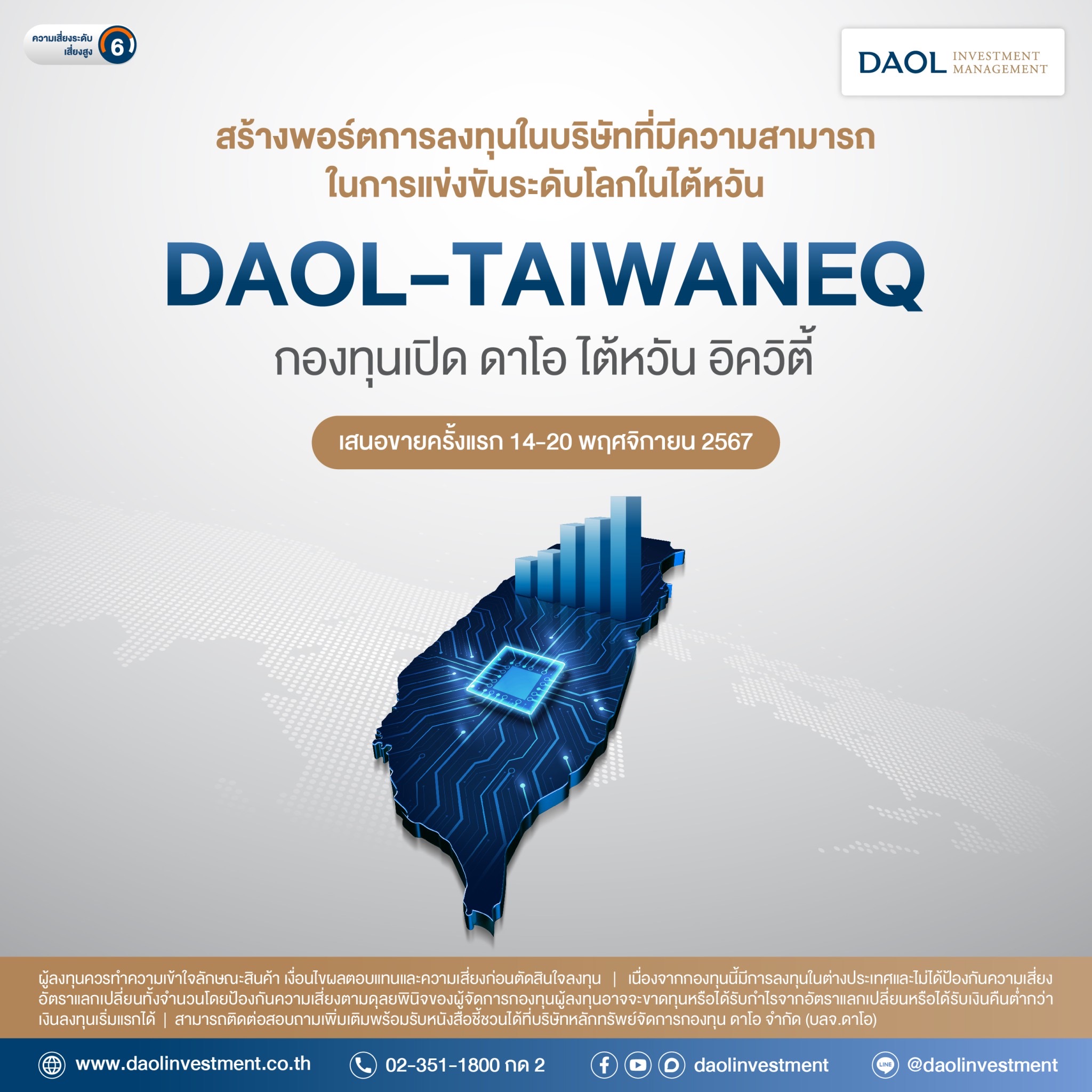 ความเสี่ยงระดับ
เสี่ยงสูง
6

DAOL INVESTMENT MANAGEMENT

สร้างพอร์ตการลงทุนในบริษัทที่มีความสามารถ
ในการแข่งขันระดับโลกในไต้หวัน

DAOL-TAIWANEQ

กองทุนเปิด ดาโอ ไต้หวัน อิควิตี้

เสนอขายครั้งแรก 14-20 พฤศจิกายน 2567

ผู้ลงทุนควรทำความเข้าใจลักษณะสินค้า เงื่อนไขผลตอบแทนและความเสี่ยงก่อนตัดสินใจลงทุน | เนื่องจากกองทุนนี้มีการลงทุนในต่างประเทศและไม่ได้ป้องกันความเสี่ยงอัตราแลกเปลี่ยนทั้งจำนวนโดยป้องกันความเสี่ยงตามดุลยพินิจของผู้จัดการกองทุนผู้ลงทุนอาจจะขาดทุนหรือได้รับกำไรจากอัตราแลกเปลี่ยนหรือได้รับเงินคืนต่ำกว่าเงินลงทุนเริ่มแรกได้ | สามารถติดต่อสอบถามเพิ่มเติมพร้อมรับหนังสือชี้ชวนได้ที่บริษัทหลักทรัพย์จัดการกองทุน ดาโอ จำกัด (บลจ.ดาโอ)

www.daolinvestment.co.th 02-351-1800 กด 2 daolinvestment LINE @daolinvestment